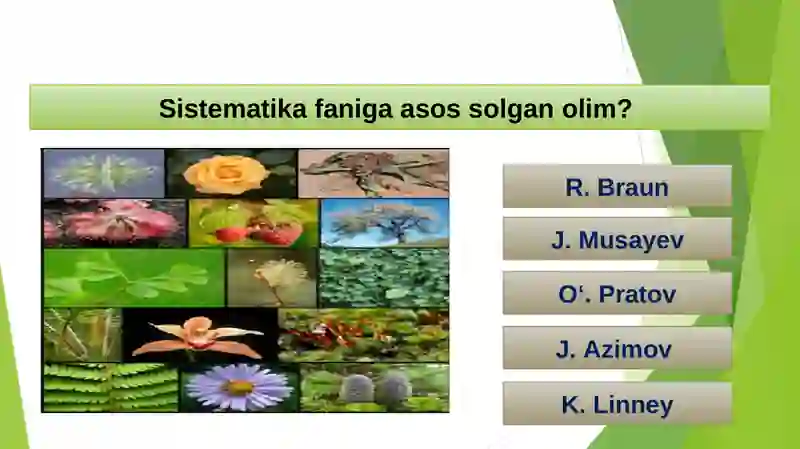 Sistematika faniga asos solgan olim?

R. Braun

J. Musayev

O‘. Pratov

J. Azimov

K. Linney